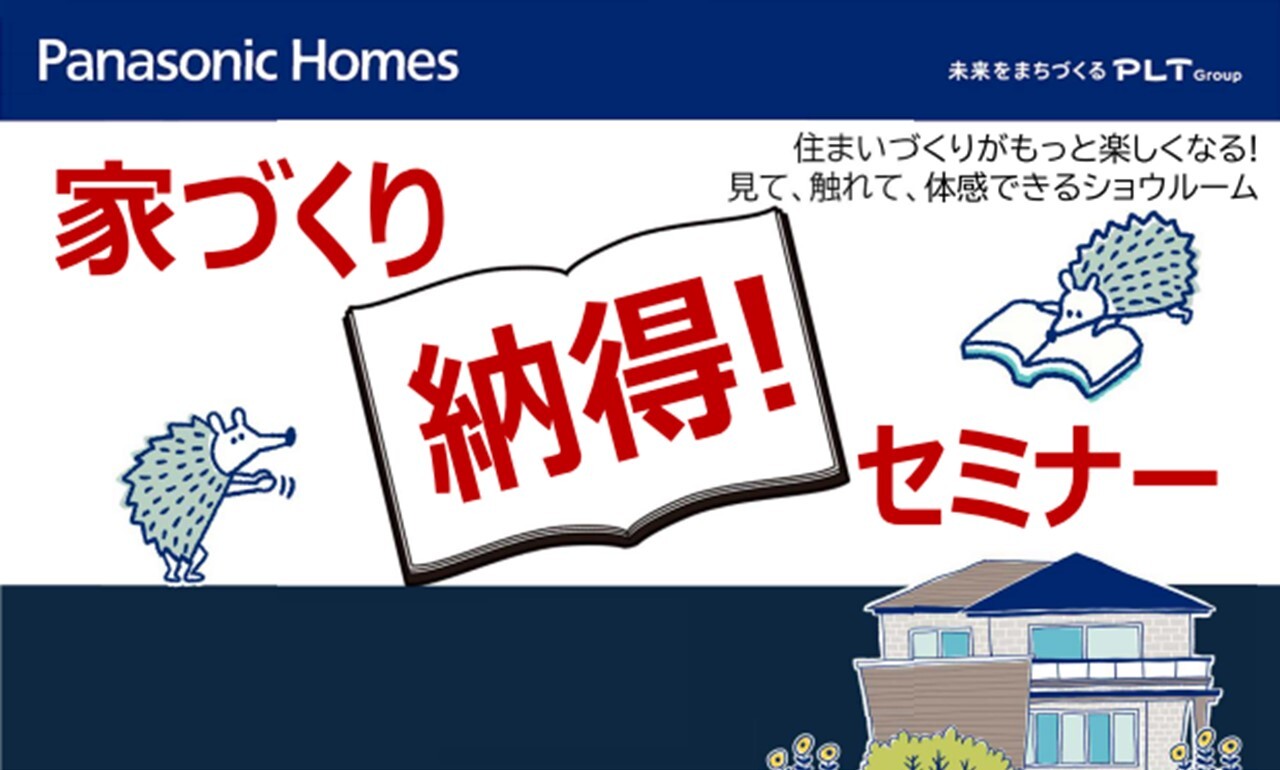 Panasonic Homes

未来をまちづくる PLT Group

住まいづくりがもっと楽しくなる!
見て、触れて、体感できるショウルーム

家づくり

納得!

セミナー